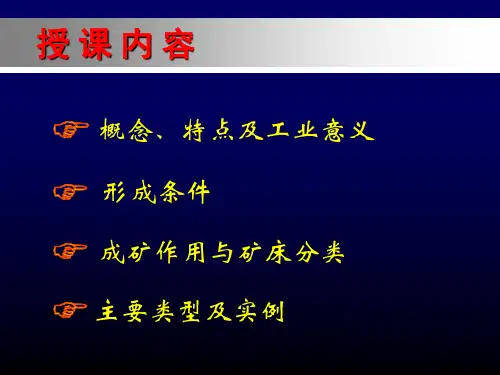 授课内容

☞ 概念、特点及工业意义

☞ 形成条件

☞ 成矿作用与矿床分类

☞ 主要类型及实例